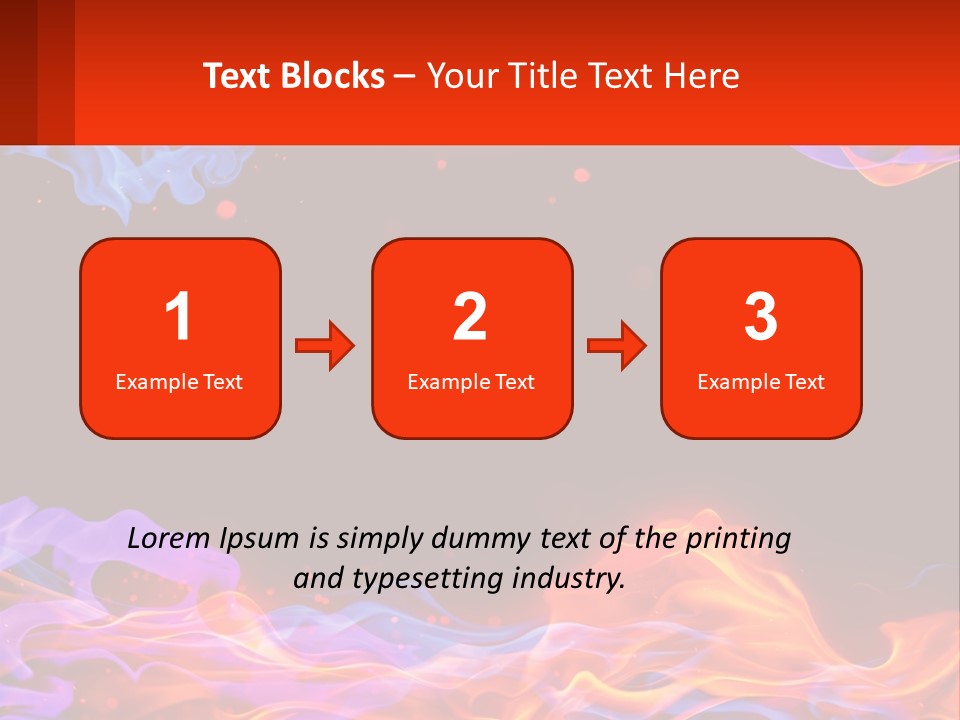 Text Blocks – Your Title Text Here

1
Example Text

2
Example Text

3
Example Text

Lorem Ipsum is simply dummy text of the printing and typesetting industry.